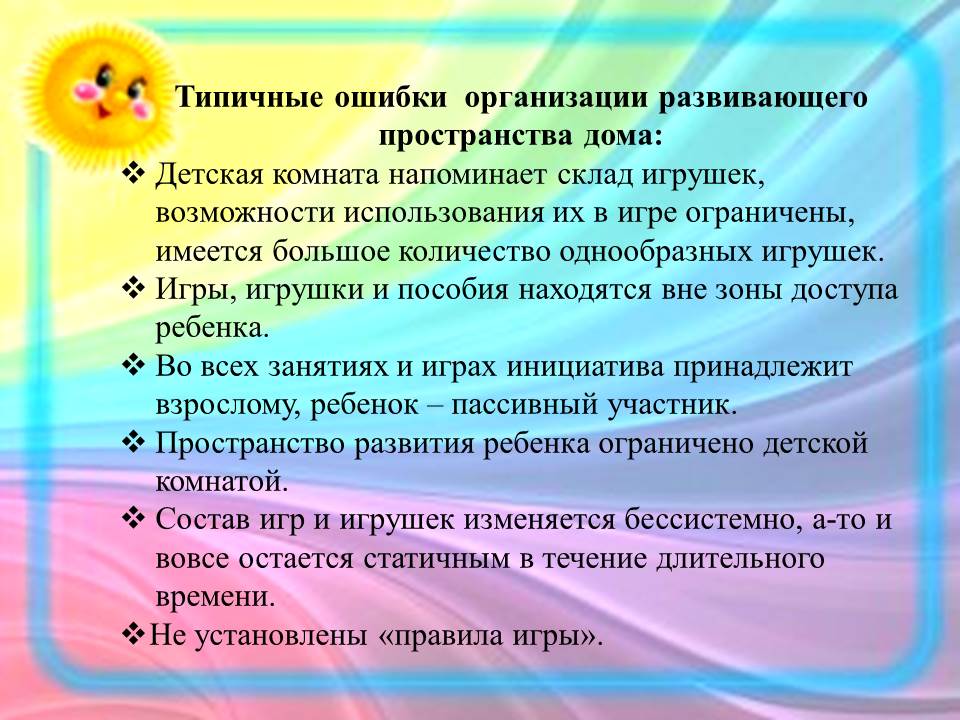 Типичные ошибки организации развивающего пространства дома:

❖ Детская комната напоминает склад игрушек, возможности использования их в игре ограничены, имеется большое количество однообразных игрушек.

❖ Игры, игрушки и пособия находятся вне зоны доступа ребенка.

❖ Во всех занятиях и играх инициатива принадлежит взрослому, ребенок – пассивный участник.

❖ Пространство развития ребенка ограничено детской комнатой.

❖ Состав игр и игрушек изменяется бессистемно, а-то и вовсе остается статичным в течение длительного времени.

❖Не установлены «правила игры».